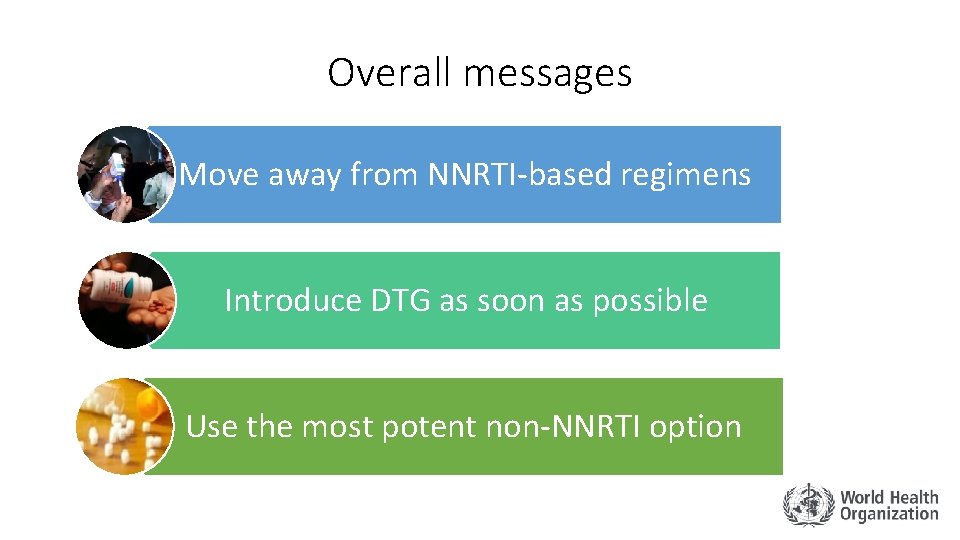 Overall messages

Move away from NNRTI-based regimens

Introduce DTG as soon as possible

Use the most potent non-NNRTI option

World Health Organization